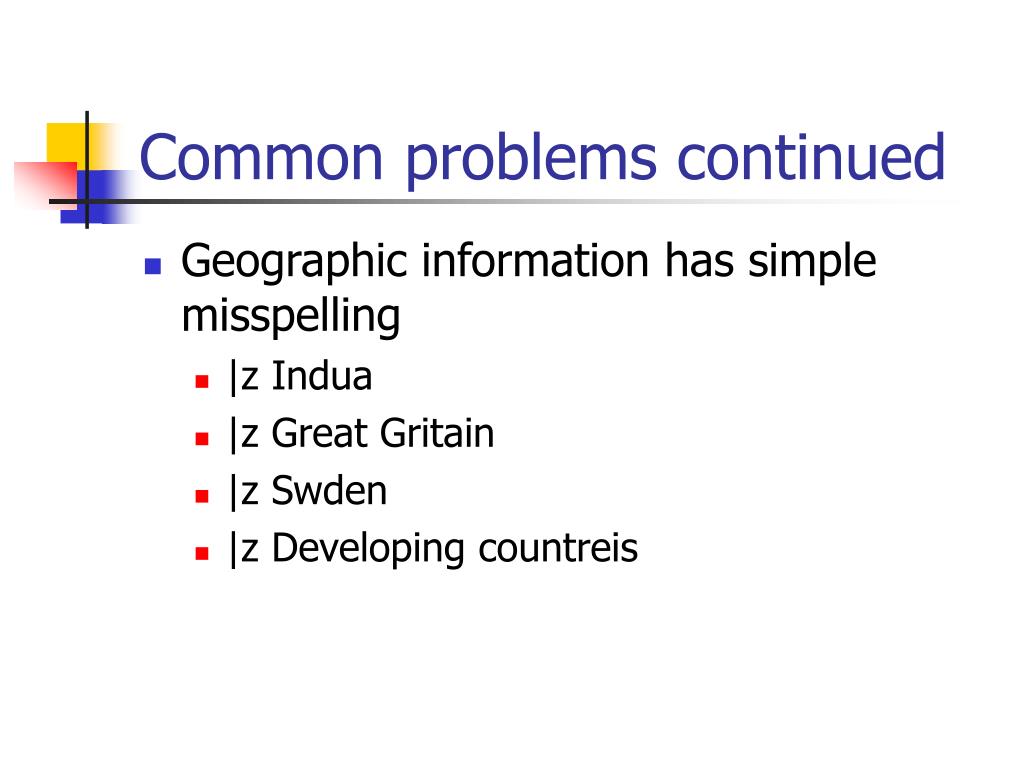 Common problems continued

Geographic information has simple misspelling

|z Indua

|z Great Gritain

|z Swden

|z Developing countreis